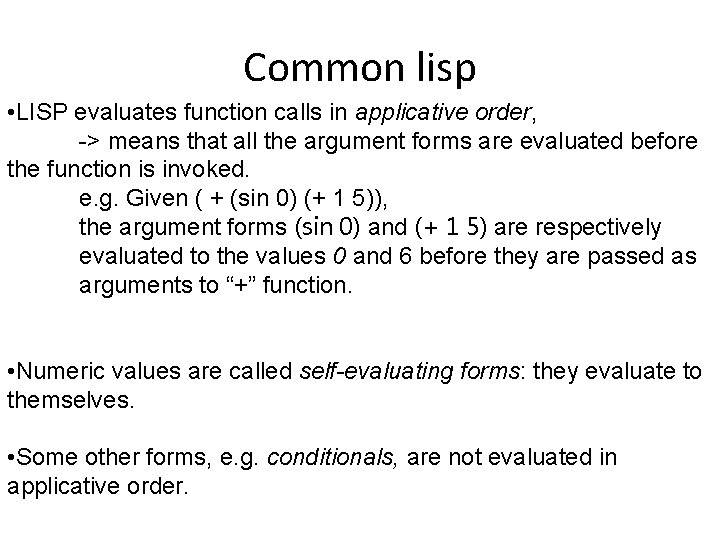 Common lisp

•LISP evaluates function calls in applicative order,

-> means that all the argument forms are evaluated before the function is invoked.

e.g. Given ( + (sin 0) (+ 1 5)),

the argument forms (sin 0) and (+ 1 5) are respectively evaluated to the values 0 and 6 before they are passed as arguments to “+” function.

•Numeric values are called self-evaluating forms: they evaluate to themselves.

•Some other forms, e.g. conditionals, are not evaluated in applicative order.